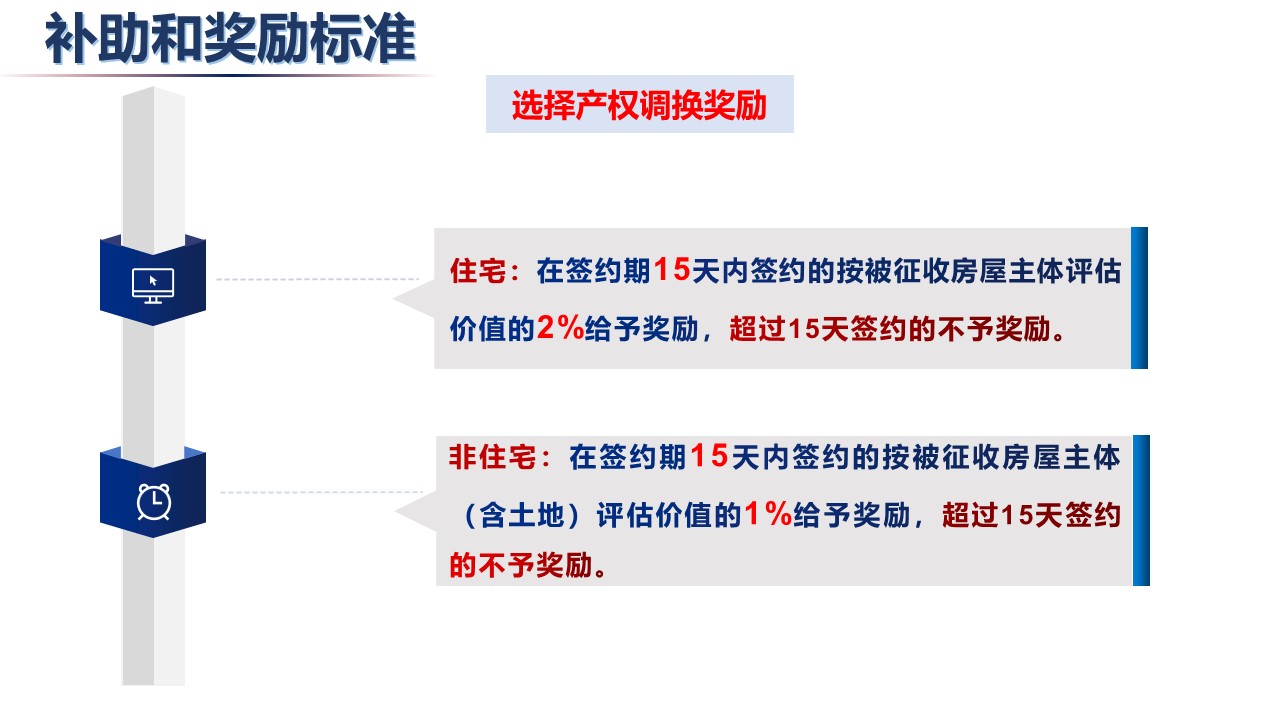 补助和奖励标准

选择产权调换奖励

住宅：在签约期15天内签约的按被征收房屋主体评估价值的2%给予奖励，超过15天签约的不予奖励。

非住宅：在签约期15天内签约的按被征收房屋主体（含土地）评估价值的1%给予奖励，超过15天签约的不予奖励。